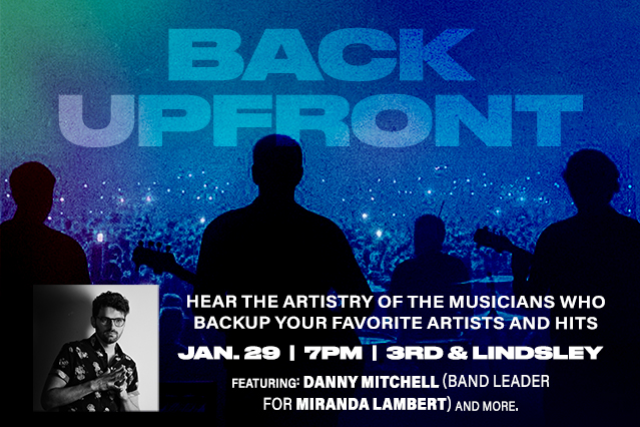 BACK
UPFRONT

HEAR THE ARTISTRY OF THE MUSICIANS WHO BACKUP YOUR FAVORITE ARTISTS AND HITS

JAN. 29 | 7PM | 3RD & LINDSLEY

FEATURING: DANNY MITCHELL (BAND LEADER FOR MIRANDA LAMBERT) AND MORE.